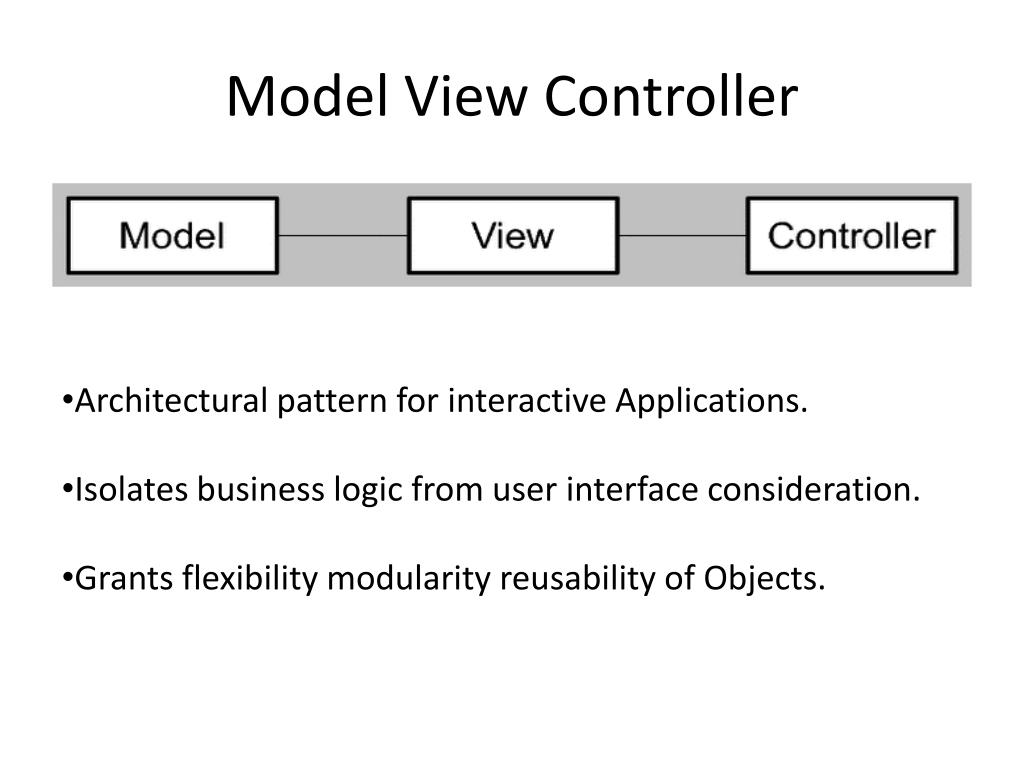 Model View Controller

Model

View

Controller

•Architectural pattern for interactive Applications.

•Isolates business logic from user interface consideration.

•Grants flexibility modularity reusability of Objects.